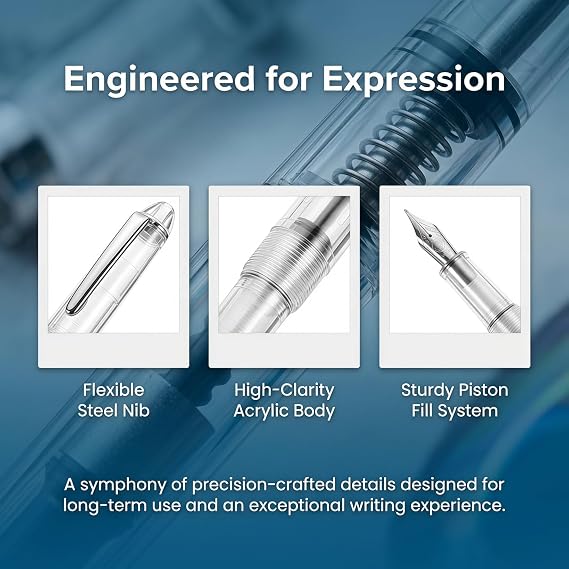 Engineered for Expression

Flexible Steel Nib

High-Clarity Acrylic Body

Sturdy Piston Fill System

A symphony of precision-crafted details designed for long-term use and an exceptional writing experience.